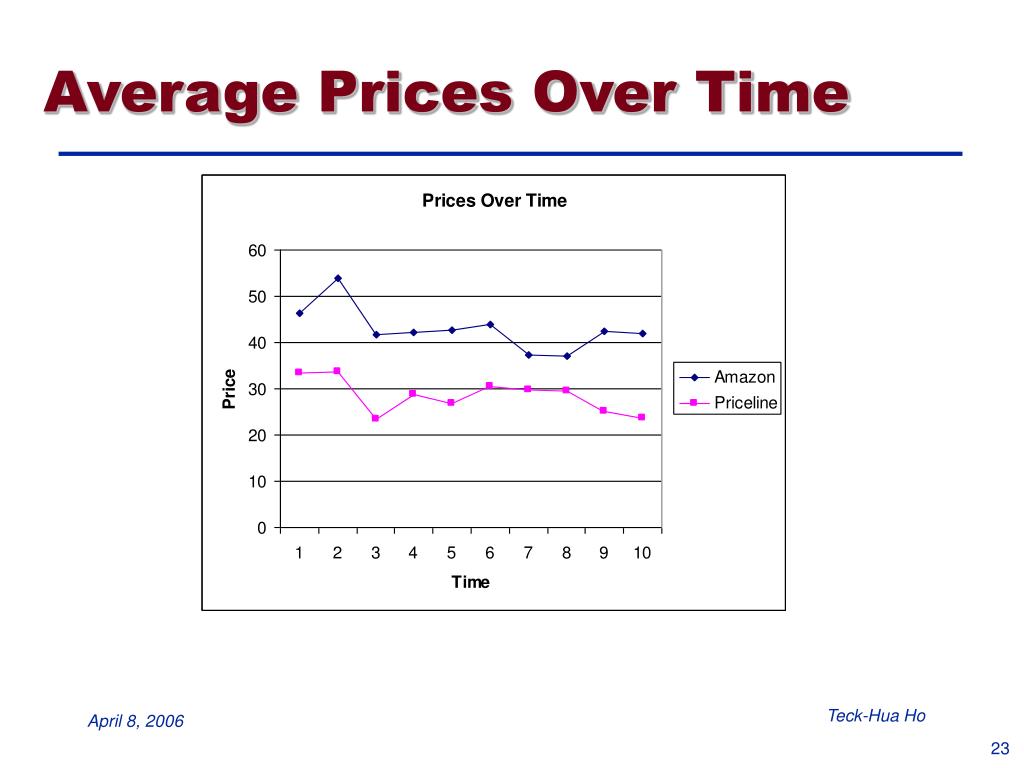 Average Prices Over Time

Prices Over Time

60
50
40
30
20
10
0

Price

1 2 3 4 5 6 7 8 9 10

Time

Amazon
Priceline

April 8, 2006

Teck-Hua Ho

23